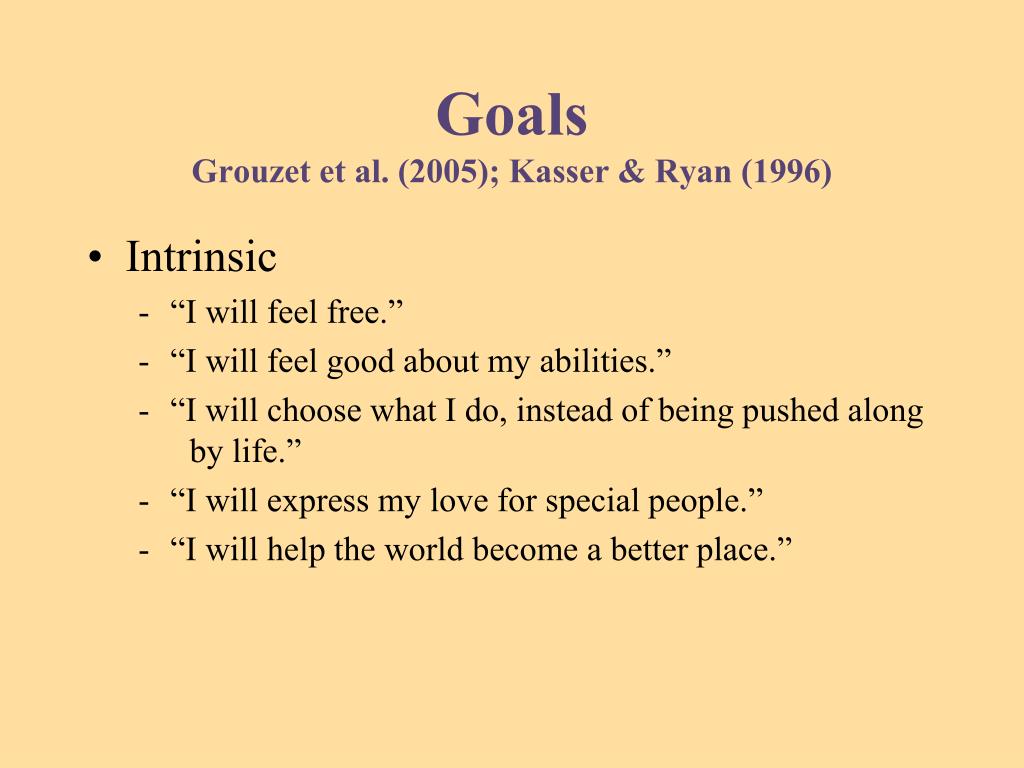 Goals
Grouzet et al. (2005); Kasser & Ryan (1996)

• Intrinsic
- “I will feel free.”
- “I will feel good about my abilities.”
- “I will choose what I do, instead of being pushed along by life.”
- “I will express my love for special people.”
- “I will help the world become a better place.”